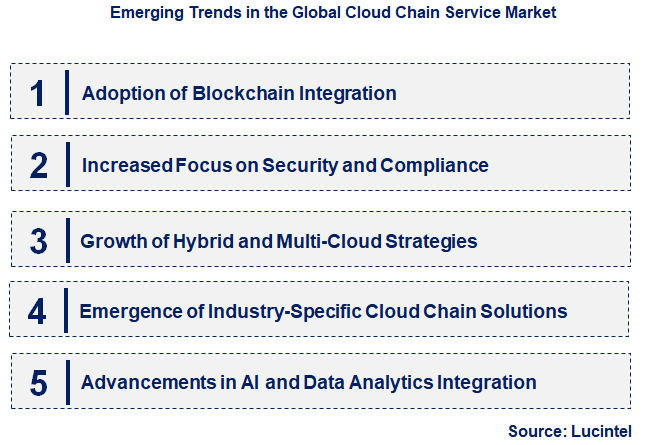 Emerging Trends in the Global Cloud Chain Service Market

1 Adoption of Blockchain Integration

2 Increased Focus on Security and Compliance

3 Growth of Hybrid and Multi-Cloud Strategies

4 Emergence of Industry-Specific Cloud Chain Solutions

5 Advancements in AI and Data Analytics Integration

Source: Lucintel